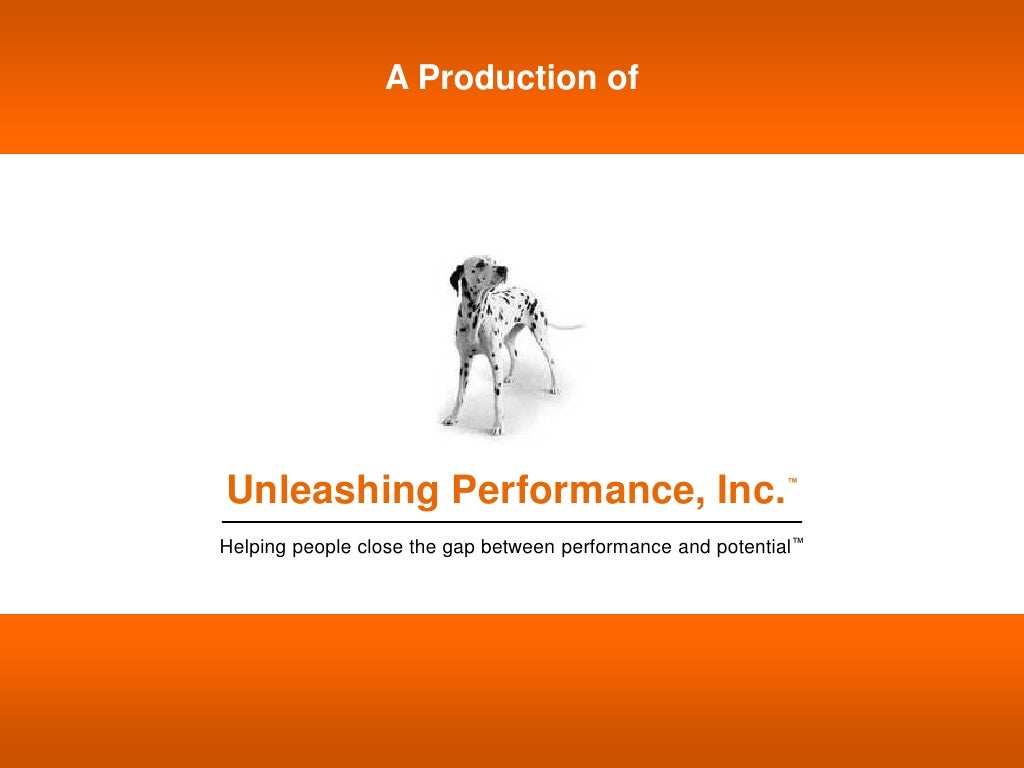 A Production of

Unleashing Performance, Inc.™

Helping people close the gap between performance and potential™